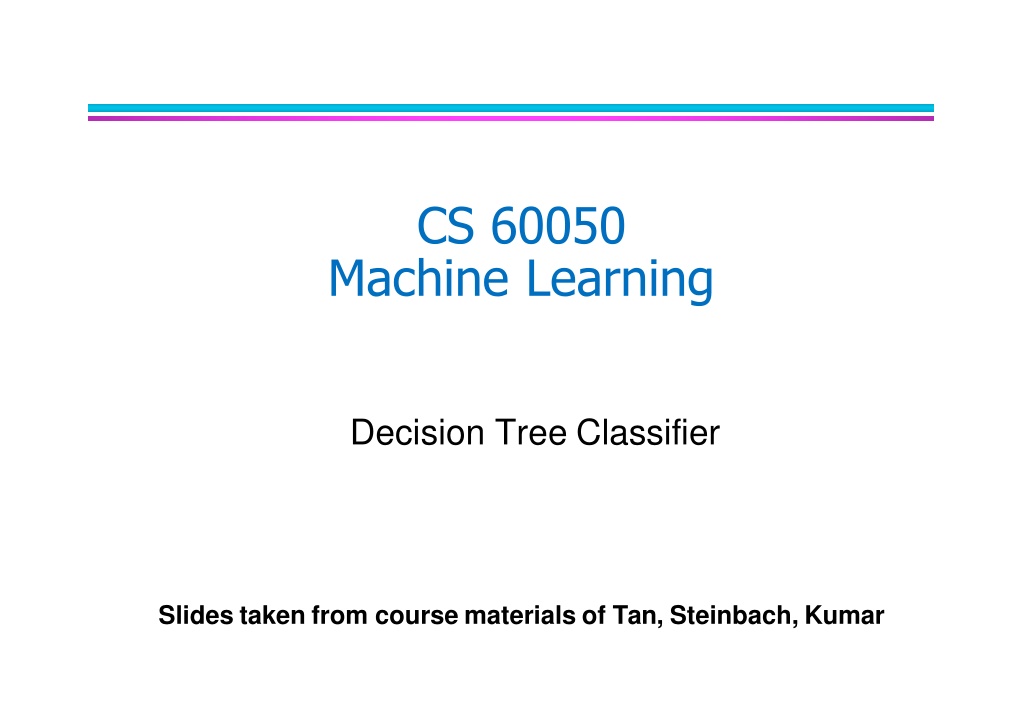 CS 60050
Machine Learning

Decision Tree Classifier

Slides taken from course materials of Tan, Steinbach, Kumar